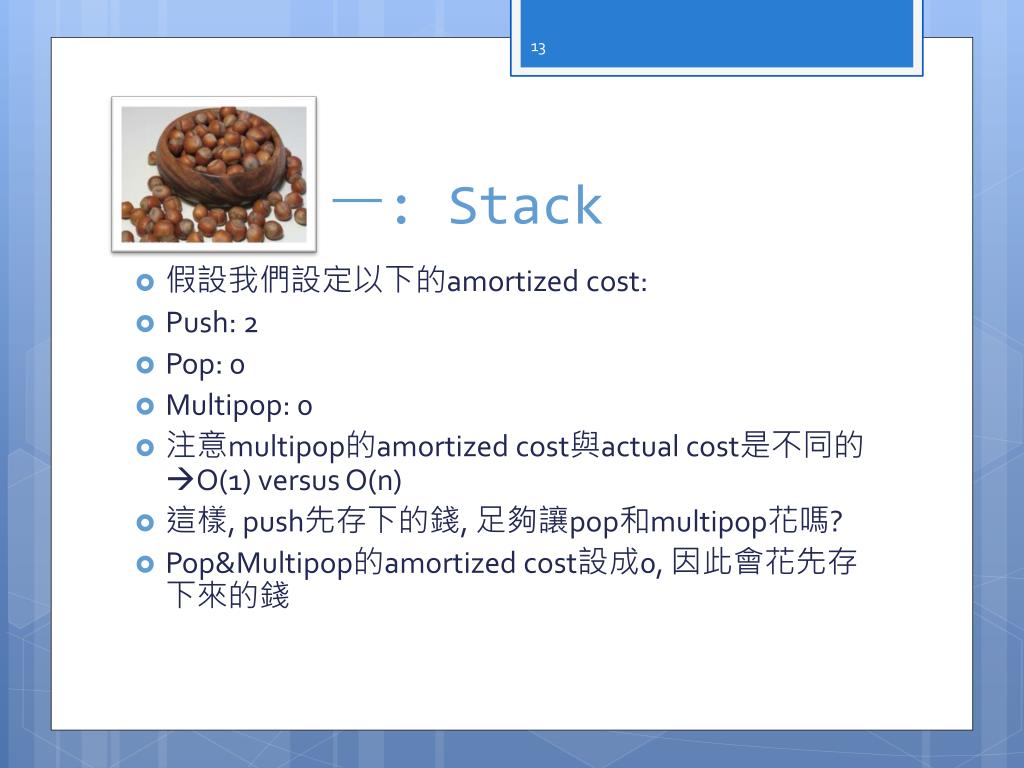 13

一: Stack

假設我們設定以下的amortized cost:

Push: 2

Pop: 0

Multipop: 0

注意multipop的amortized cost與actual cost是不同的 →O(1) versus O(n)

這樣, push先存下的錢, 足夠讓pop和multipop花嗎?

Pop&Multipop的amortized cost設成0, 因此會花先存下來的錢